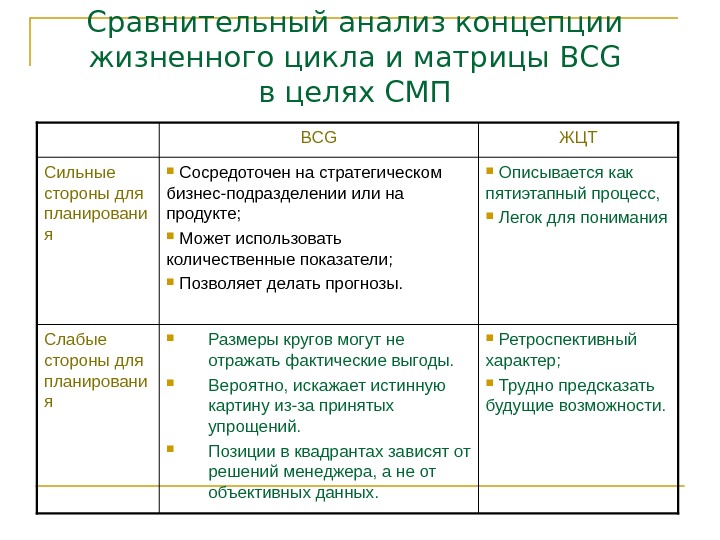 Сравнительный анализ концепции жизненного цикла и матрицы BCG в целях СМП

| | BCG | ЖЦТ |
|---|---|---|
| Сильные стороны для планирования | ▪ Сосредоточен на стратегическом бизнес-подразделении или на продукте; ▪ Может использовать количественные показатели; ▪ Позволяет делать прогнозы. | ▪ Описывается как пятиэтапный процесс, ▪ Легок для понимания |
| Слабые стороны для планирования | ▪ Размеры кругов могут не отражать фактические выгоды. ▪ Вероятно, искажает истинную картину из-за принятых упрощений. ▪ Позиции в квадрантах зависят от решений менеджера, а не от объективных данных. | ▪ Ретроспективный характер; ▪ Трудно предсказать будущие возможности. |